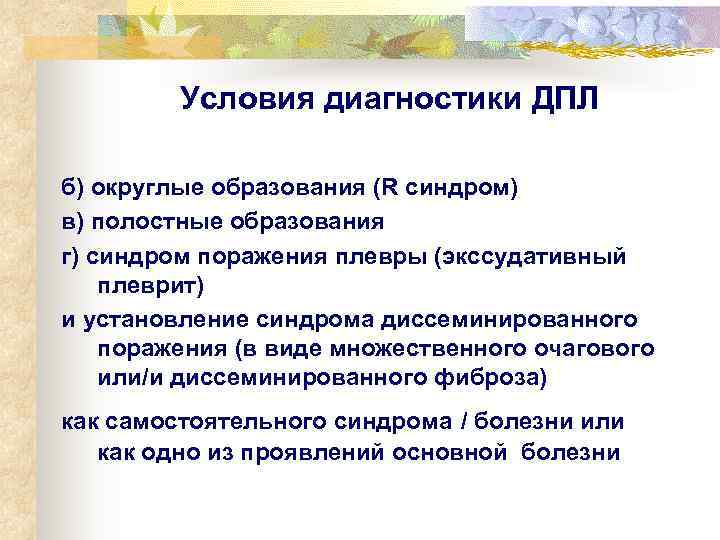 Условия диагностики ДПЛ

б) округлые образования (R синдром)
в) полостные образования
г) синдром поражения плевры (экссудативный плеврит)
и установление синдрома диссеминированного поражения (в виде множественного очагового или/и диссеминированного фиброза)

как самостоятельного синдрома / болезни или как одно из проявлений основной болезни